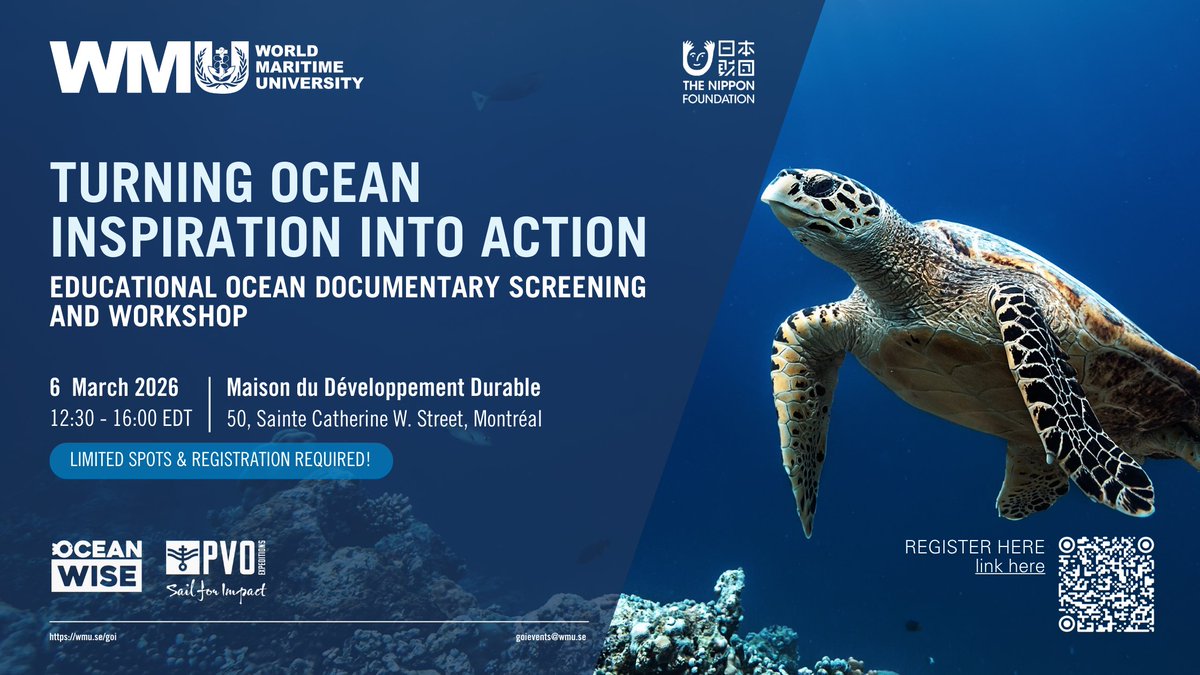 WMU WORLD MARITIME UNIVERSITY

日本財団 THE NIPPON FOUNDATION

TURNING OCEAN INSPIRATION INTO ACTION

EDUCATIONAL OCEAN DOCUMENTARY SCREENING AND WORKSHOP

6 March 2026
12:30 - 16:00 EDT

Maison du Développement Durable
50, Sainte Catherine W. Street, Montréal

LIMITED SPOTS & REGISTRATION REQUIRED!

OCEAN WISE

PVO EXPEDITIONS
Sail for Impact

REGISTER HERE
link here

https://wmu.se/goi

goievents@wmu.se